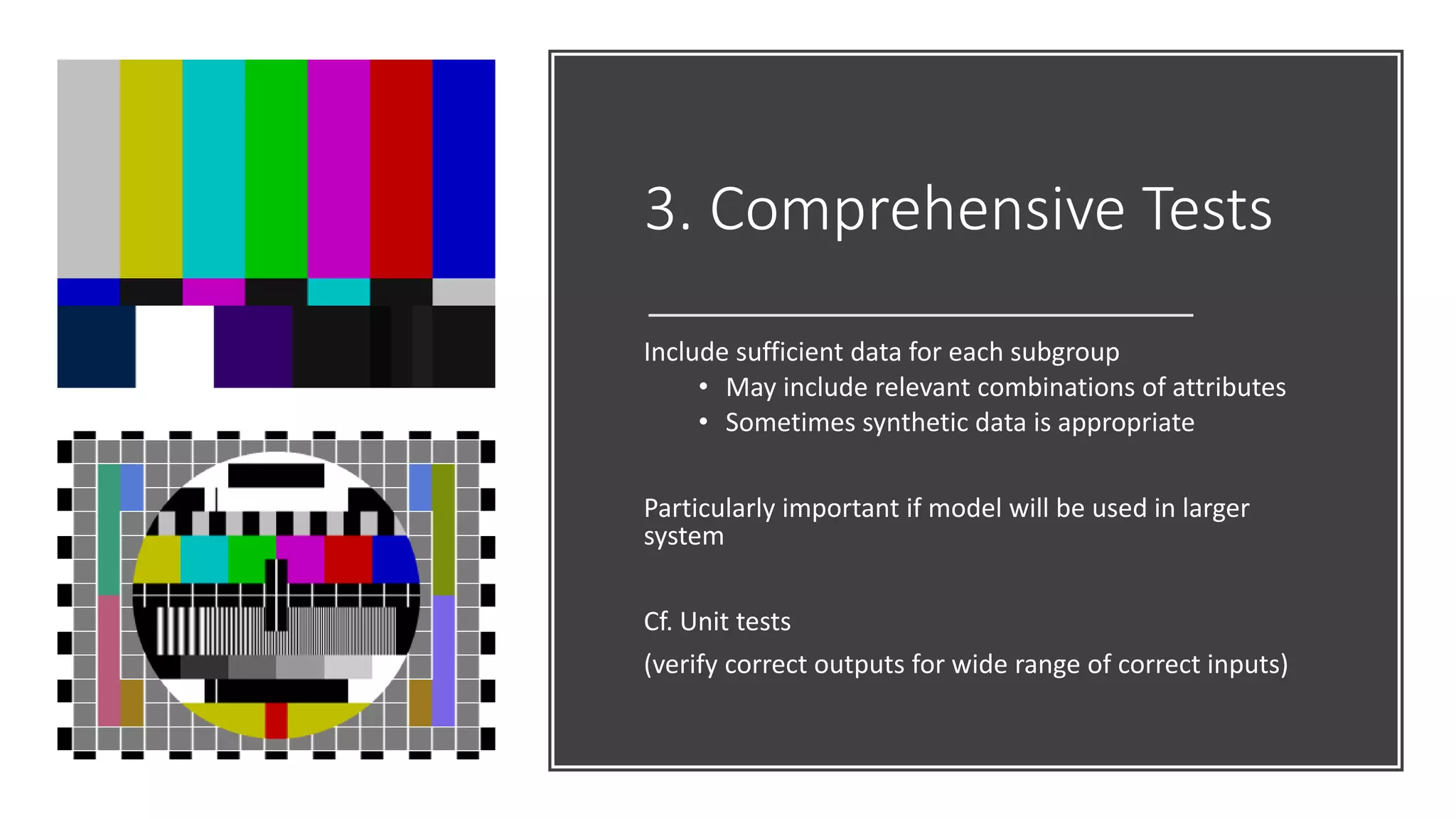 3. Comprehensive Tests

Include sufficient data for each subgroup
• May include relevant combinations of attributes
• Sometimes synthetic data is appropriate

Particularly important if model will be used in larger system

Cf. Unit tests
(verify correct outputs for wide range of correct inputs)